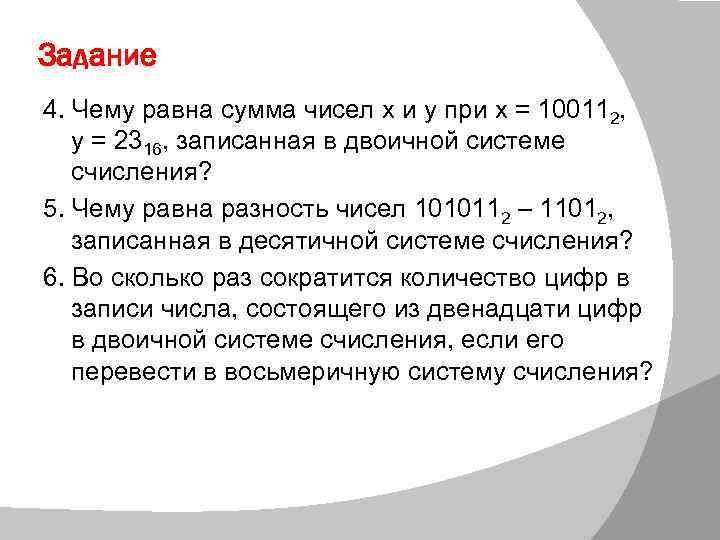 Задание

4. Чему равна сумма чисел x и y при $x = 10011_2$, $y = 23_{16}$, записанная в двоичной системе счисления?

5. Чему равна разность чисел $101011_2 – 1101_2$, записанная в десятичной системе счисления?

6. Во сколько раз сократится количество цифр в записи числа, состоящего из двенадцати цифр в двоичной системе счисления, если его перевести в восьмеричную систему счисления?